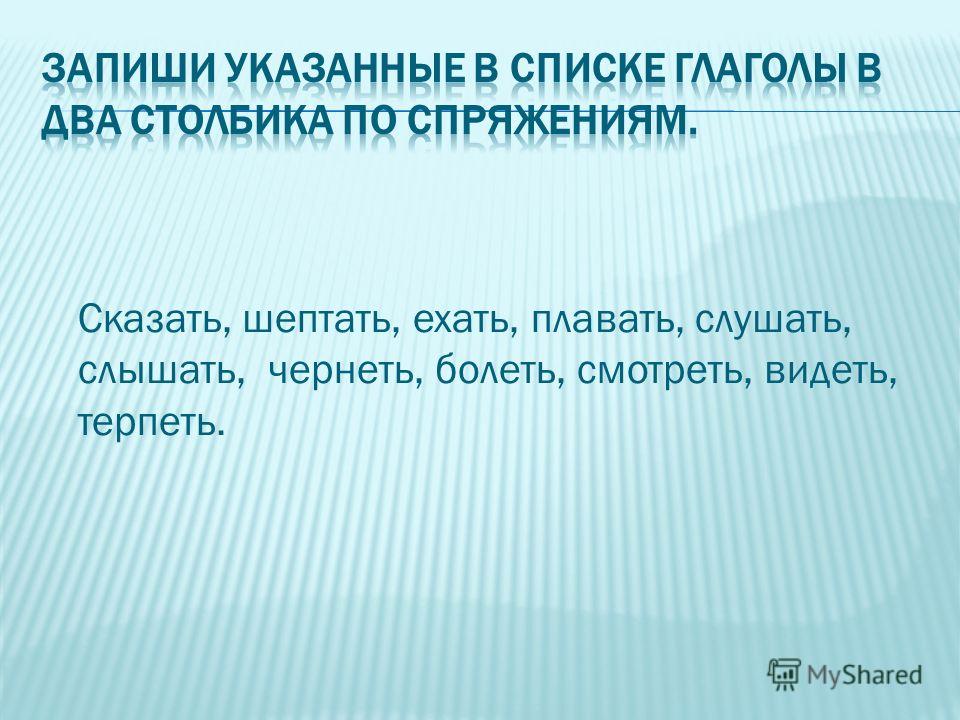 ЗАПИШИ УКАЗАННЫЕ В СПИСКЕ ГЛАГОЛЫ В ДВА СТОЛБИКА ПО СПРЯЖЕНИЯМ.

Сказать, шептать, ехать, плавать, слушать, слышать, чернеть, болеть, смотреть, видеть, терпеть.

MyShared